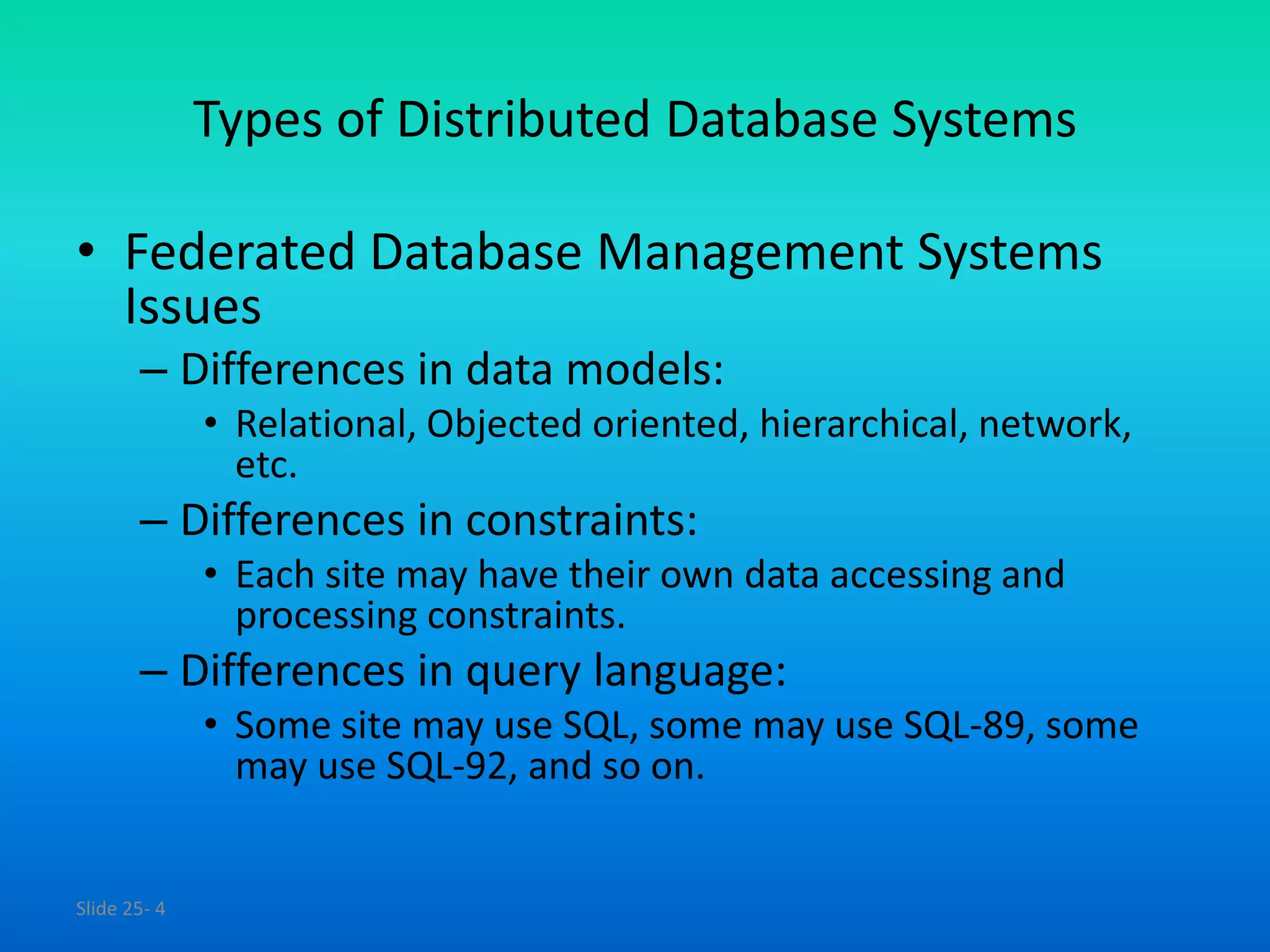 Types of Distributed Database Systems

• Federated Database Management Systems Issues

– Differences in data models:

• Relational, Objected oriented, hierarchical, network, etc.

– Differences in constraints:

• Each site may have their own data accessing and processing constraints.

– Differences in query language:

• Some site may use SQL, some may use SQL-89, some may use SQL-92, and so on.

Slide 25- 4